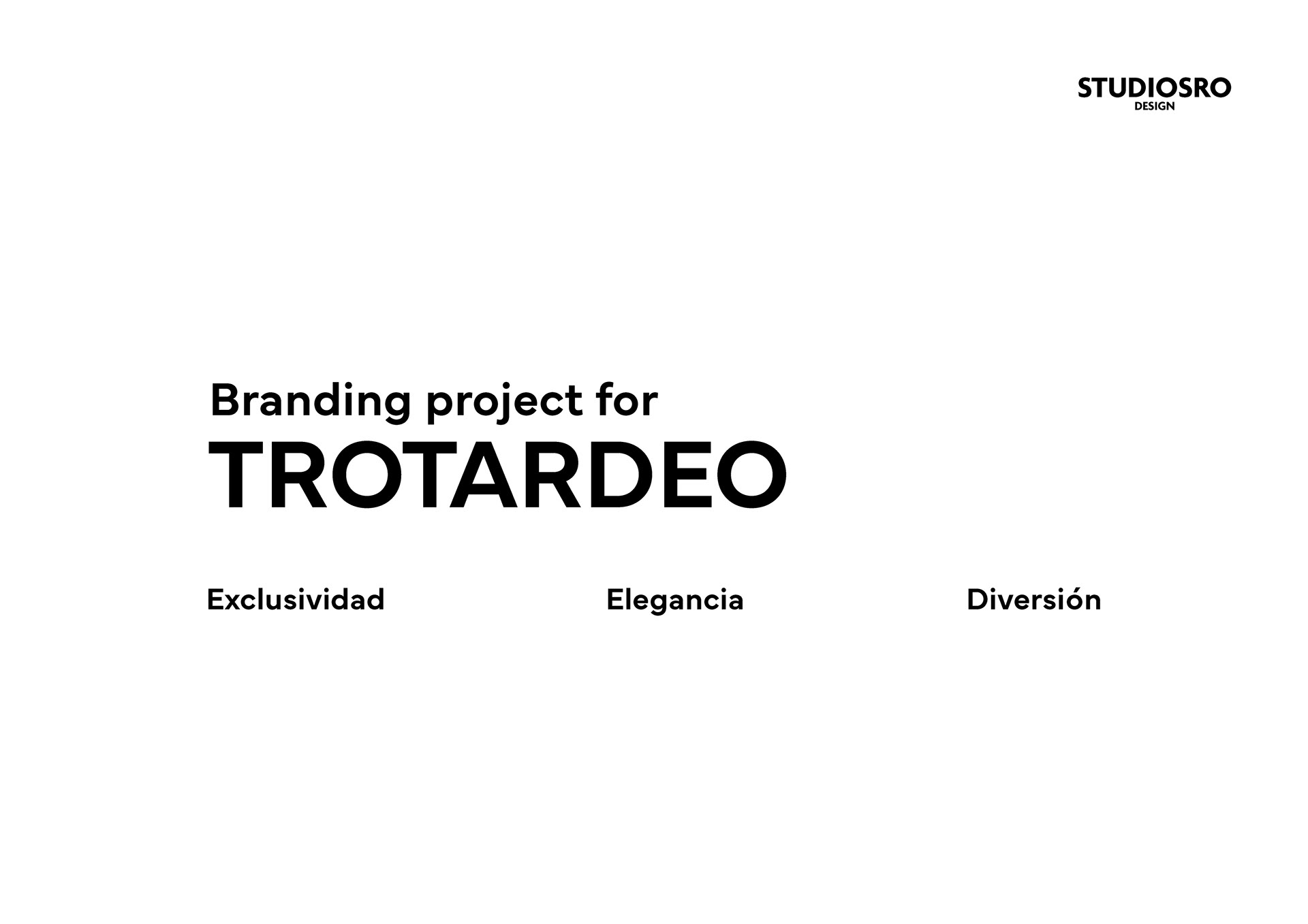 STUDIOSRO
DESIGN

Branding project for
TROTARDEO

Exclusividad

Elegancia

Diversión